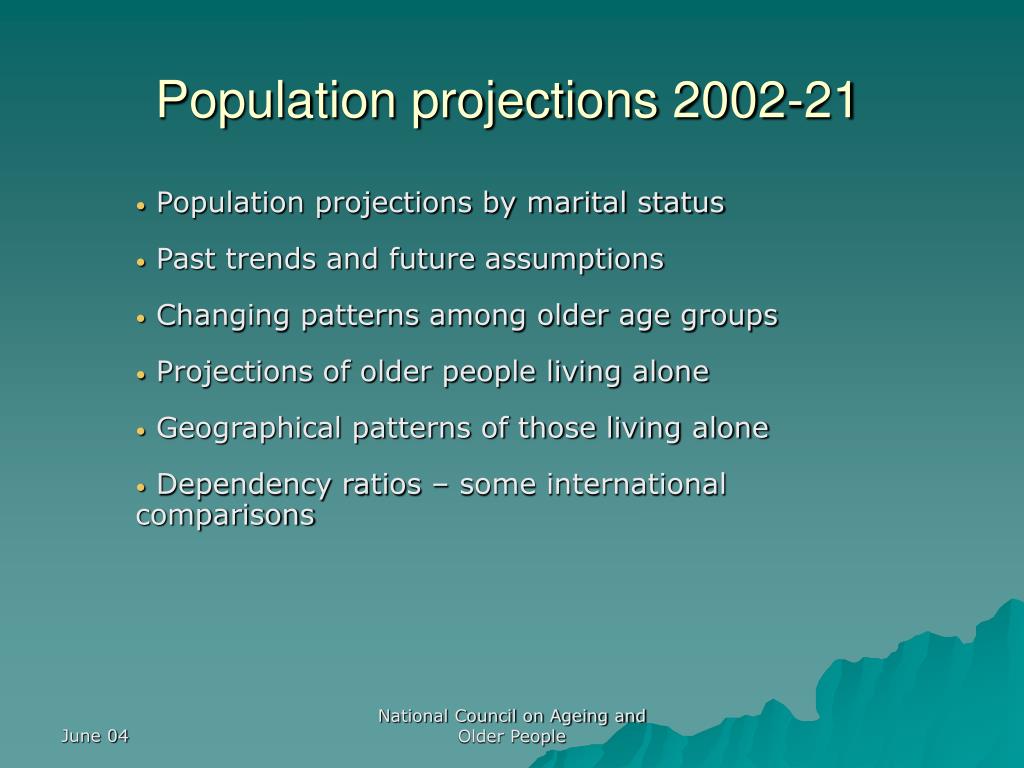 Population projections 2002-21

• Population projections by marital status

• Past trends and future assumptions

• Changing patterns among older age groups

• Projections of older people living alone

• Geographical patterns of those living alone

• Dependency ratios – some international comparisons

June 04

National Council on Ageing and Older People